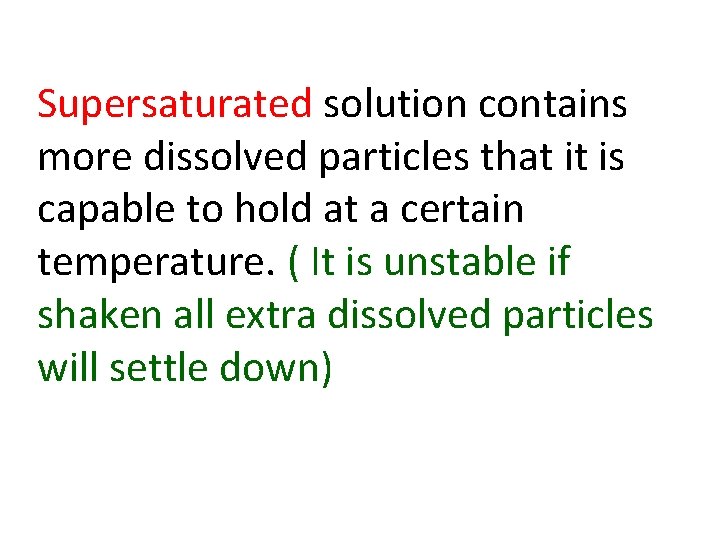 Supersaturated solution contains more dissolved particles that it is capable to hold at a certain temperature. ( It is unstable if shaken all extra dissolved particles will settle down)